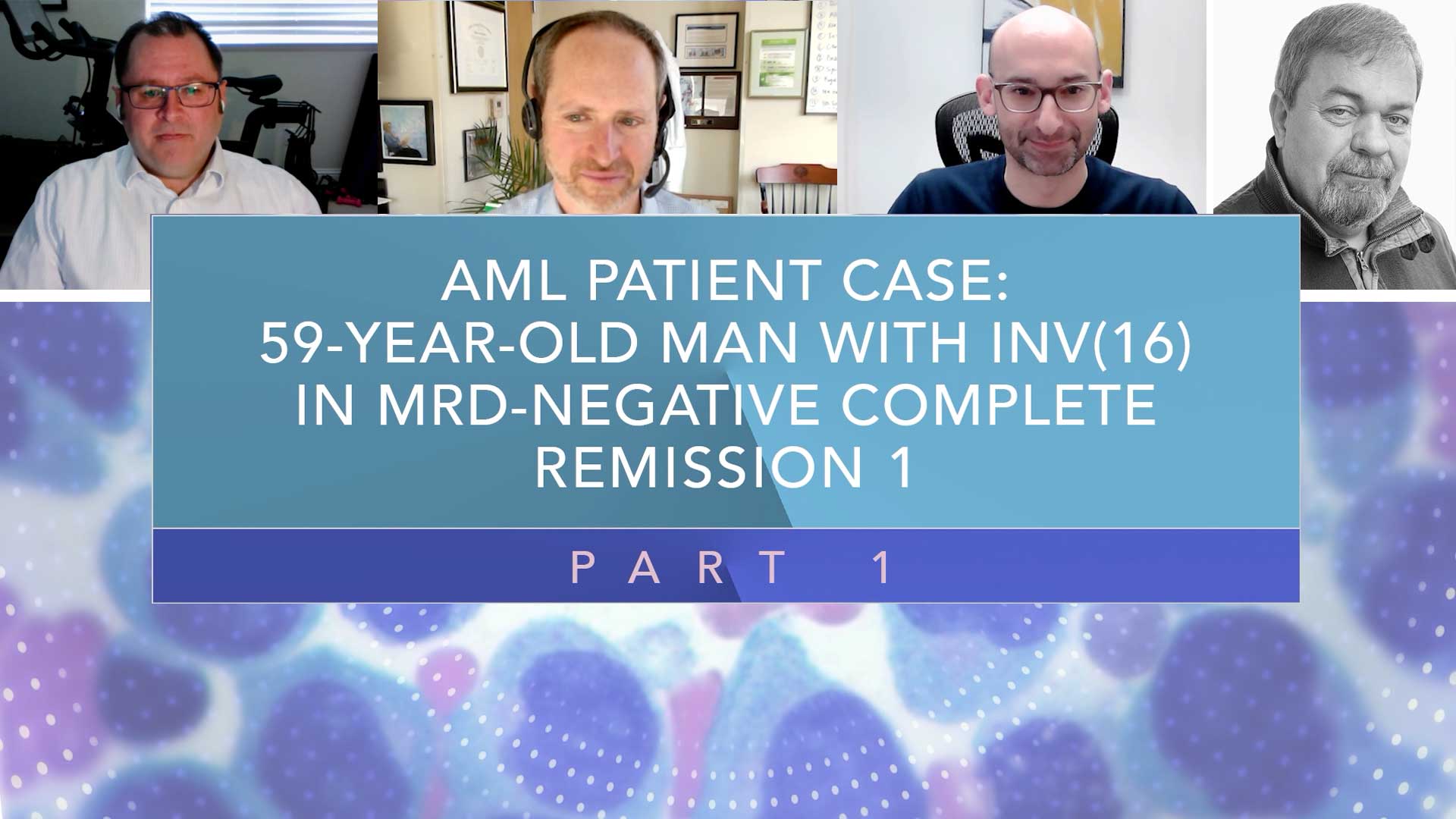 AML PATIENT CASE:
59-YEAR-OLD MAN WITH INV(16)
IN MRD-NEGATIVE COMPLETE
REMISSION 1

PART 1